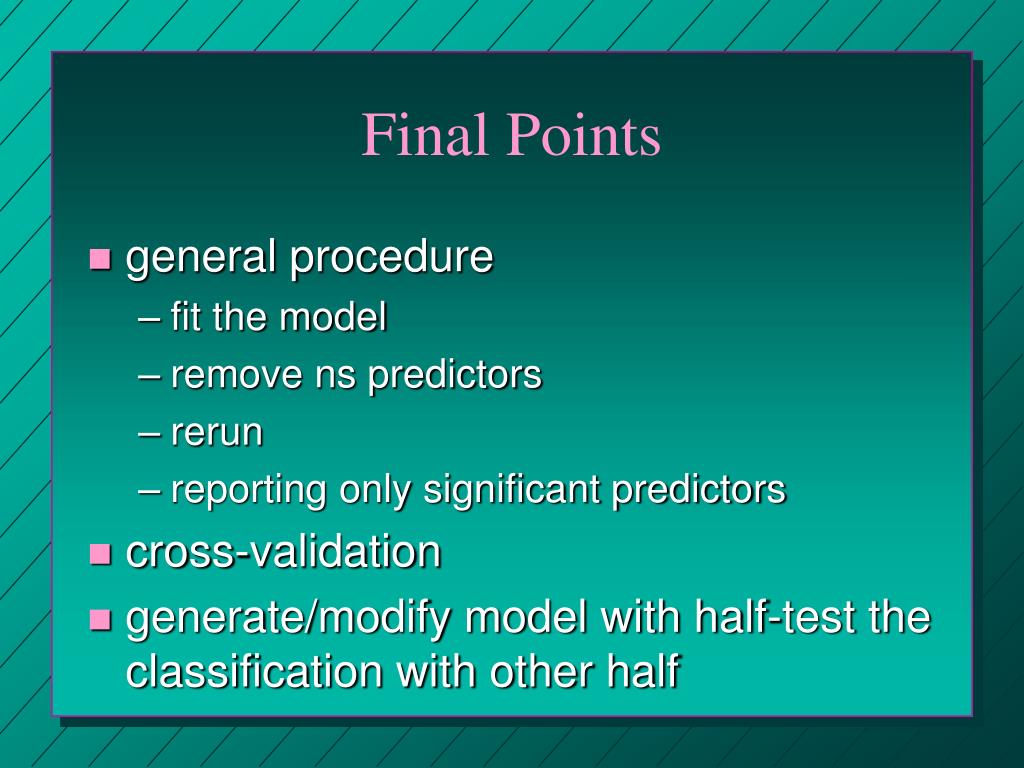 Final Points

- general procedure
  – fit the model
  – remove ns predictors
  – rerun
  – reporting only significant predictors
- cross-validation
- generate/modify model with half-test the classification with other half